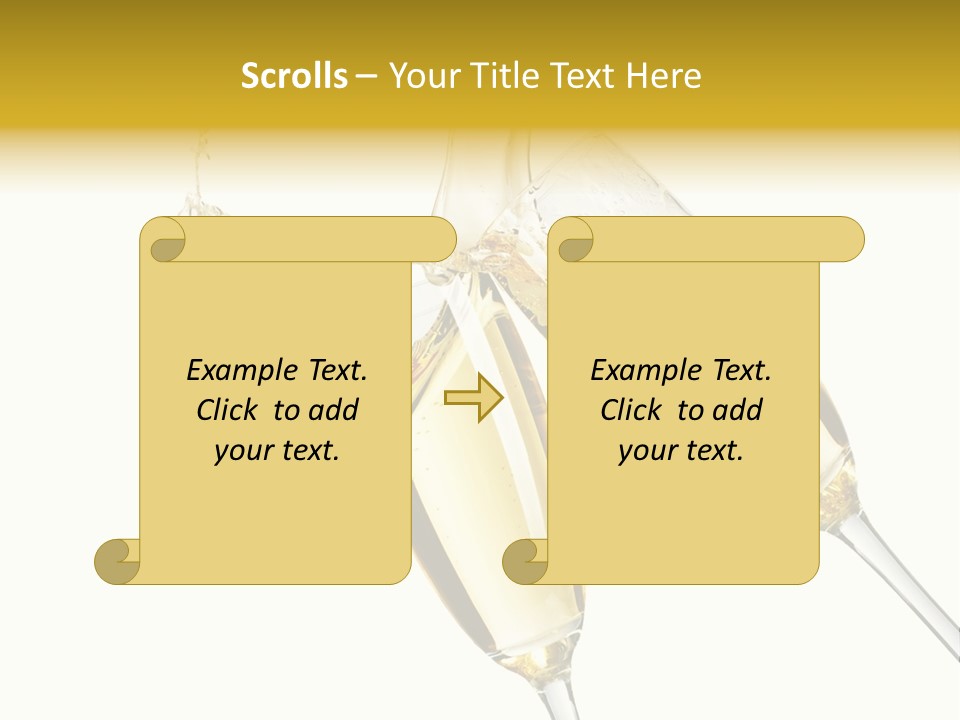 Scrolls – Your Title Text Here

Example Text. Click to add your text.

Example Text. Click to add your text.